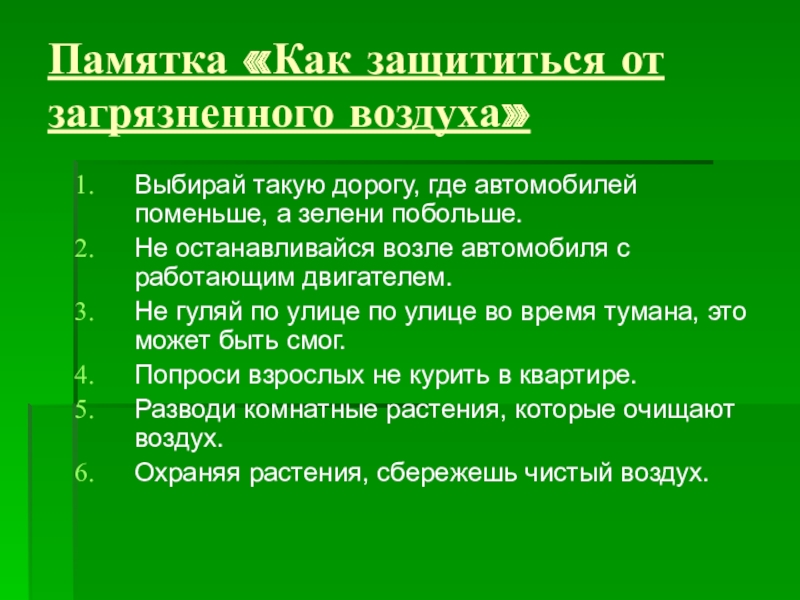 Памятка «Как защититься от загрязненного воздуха»

1. Выбирай такую дорогу, где автомобилей поменьше, а зелени побольше.
2. Не останавливайся возле автомобиля с работающим двигателем.
3. Не гуляй по улице по улице во время тумана, это может быть смог.
4. Попроси взрослых не курить в квартире.
5. Разводи комнатные растения, которые очищают воздух.
6. Охраняя растения, сбережешь чистый воздух.